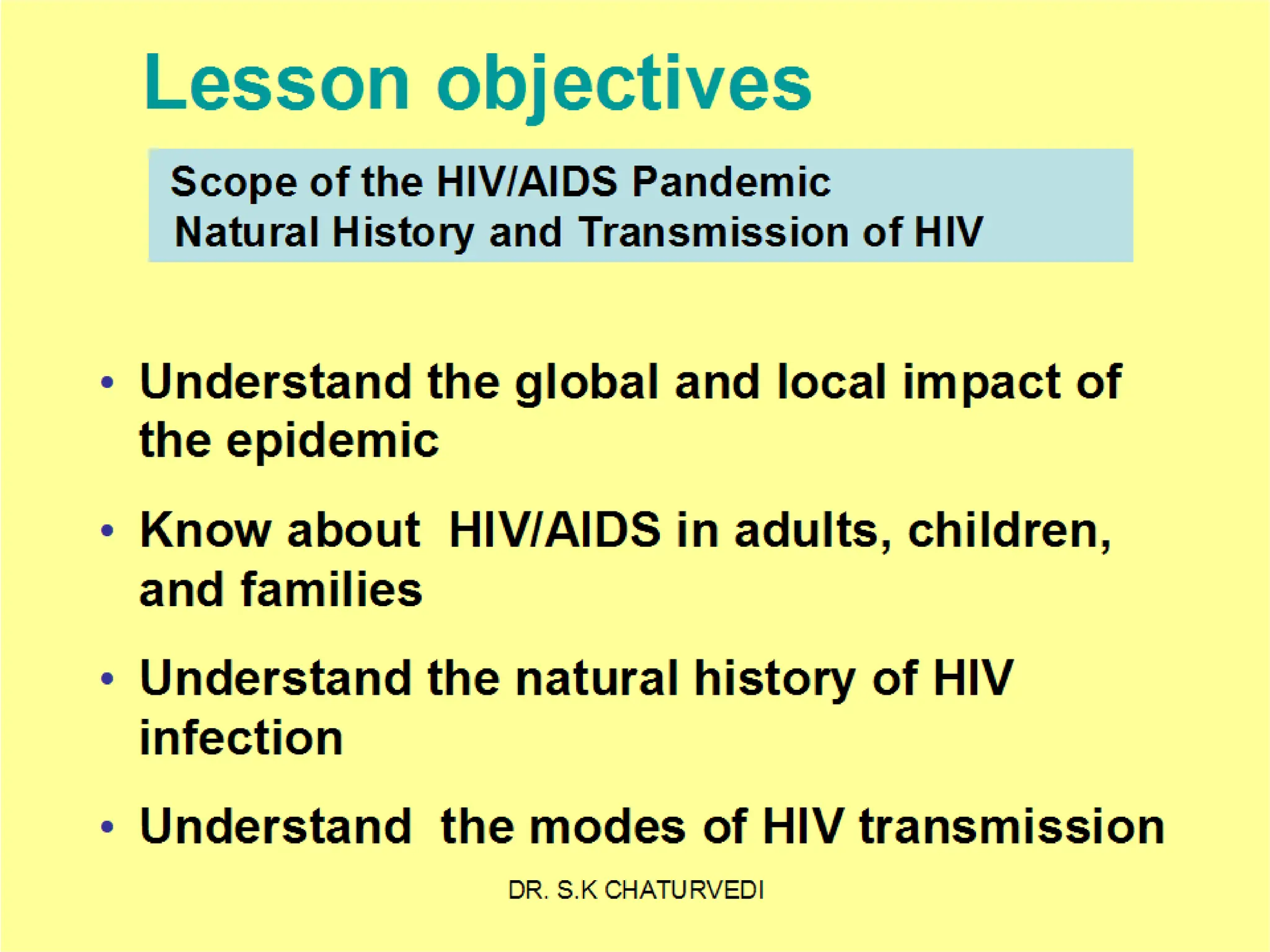 Lesson objectives

Scope of the HIV/AIDS Pandemic
Natural History and Transmission of HIV

• Understand the global and local impact of the epidemic

• Know about HIV/AIDS in adults, children, and families

• Understand the natural history of HIV infection

• Understand the modes of HIV transmission

DR. S.K CHATURVEDI